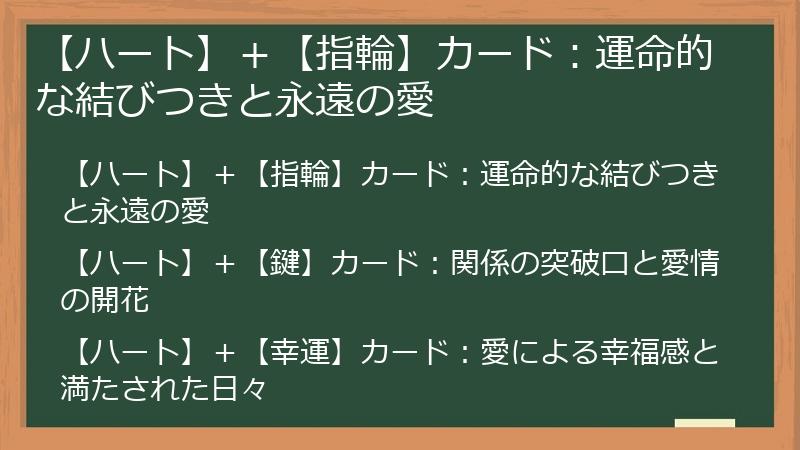 【ハート】＋【指輪】カード：運命的な結びつきと永遠の愛

【ハート】＋【指輪】カード：運命的な結びつきと永遠の愛

【ハート】＋【鍵】カード：関係の突破口と愛情の開花

【ハート】＋【幸運】カード：愛による幸福感と満たされた日々